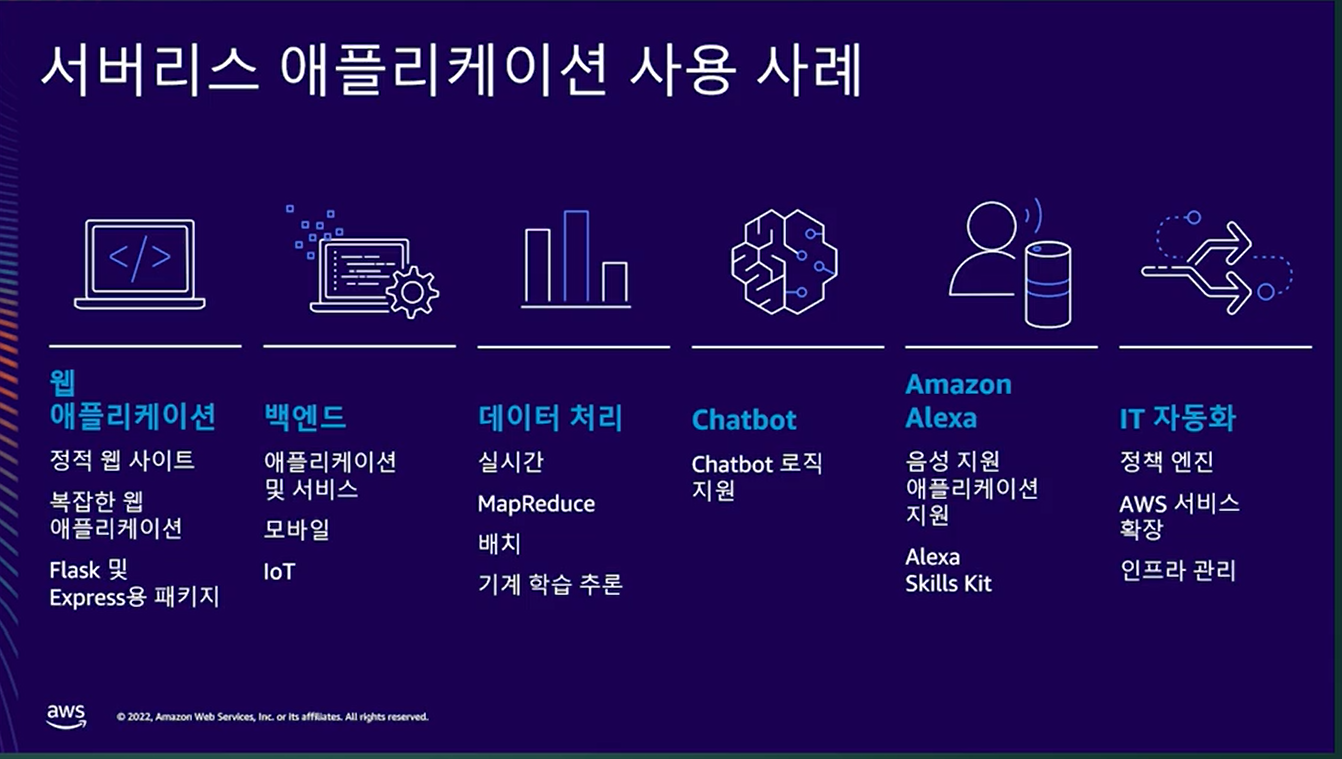 서버리스 애플리케이션 사용 사례

</>

웹 애플리케이션

정적 웹 사이트

복잡한 웹 애플리케이션

Flask 및 Express용 패키지

백엔드

애플리케이션 및 서비스

모바일

IoT

데이터 처리

실시간

MapReduce

배치

기계 학습 추론

Chatbot

Chatbot 로직 지원

Amazon Alexa

음성 지원 애플리케이션 지원

Alexa Skills Kit

IT 자동화

정책 엔진

AWS 서비스 확장

인프라 관리

aws

© 2022, Amazon Web Services, Inc. or its affiliates. All rights reserved.